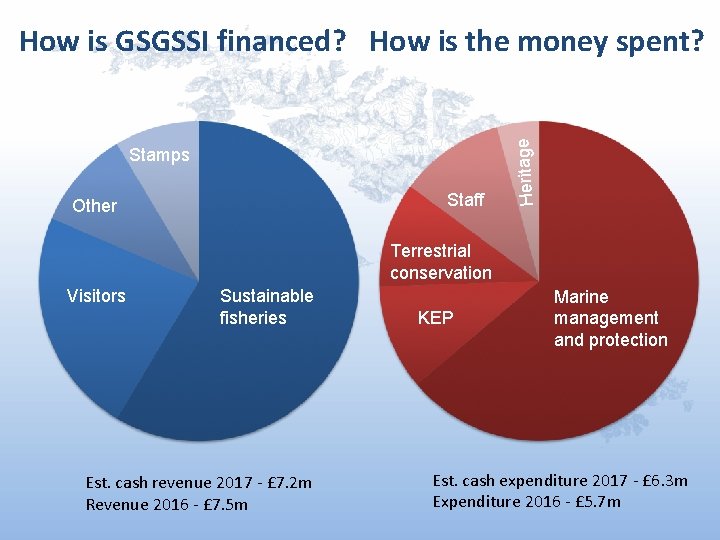 How is GSGSSI financed?

Stamps

Other

Visitors

Sustainable fisheries

Est. cash revenue 2017 - £7.2m
Revenue 2016 - £7.5m

How is the money spent?

Heritage

Staff

Terrestrial conservation

KEP

Marine management and protection

Est. cash expenditure 2017 - £6.3m
Expenditure 2016 - £5.7m